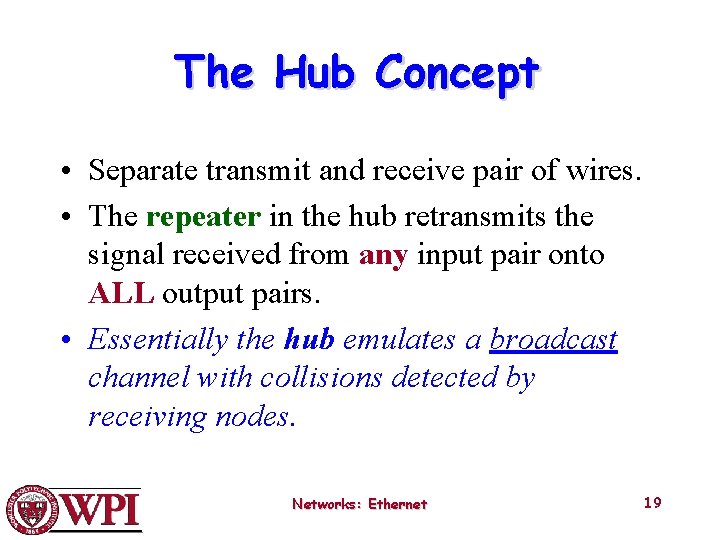 The Hub Concept

• Separate transmit and receive pair of wires.

• The repeater in the hub retransmits the signal received from any input pair onto ALL output pairs.

• Essentially the hub emulates a broadcast channel with collisions detected by receiving nodes.

WPI

Networks: Ethernet

19